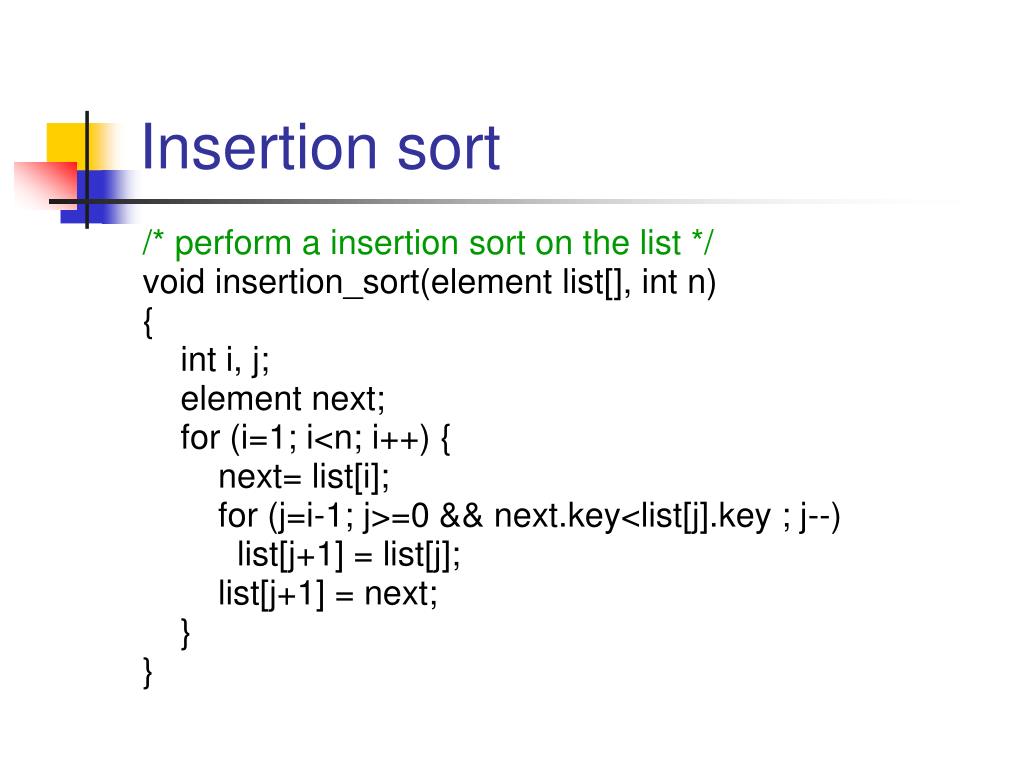 Insertion sort

/* perform a insertion sort on the list */
void insertion_sort(element list[], int n)
{
    int i, j;
    element next;
    for (i=1; i<n; i++) {
        next= list[i];
        for (j=i-1; j>=0 && next.key<list[j].key ; j--)
            list[j+1] = list[j];
        list[j+1] = next;
    }
}